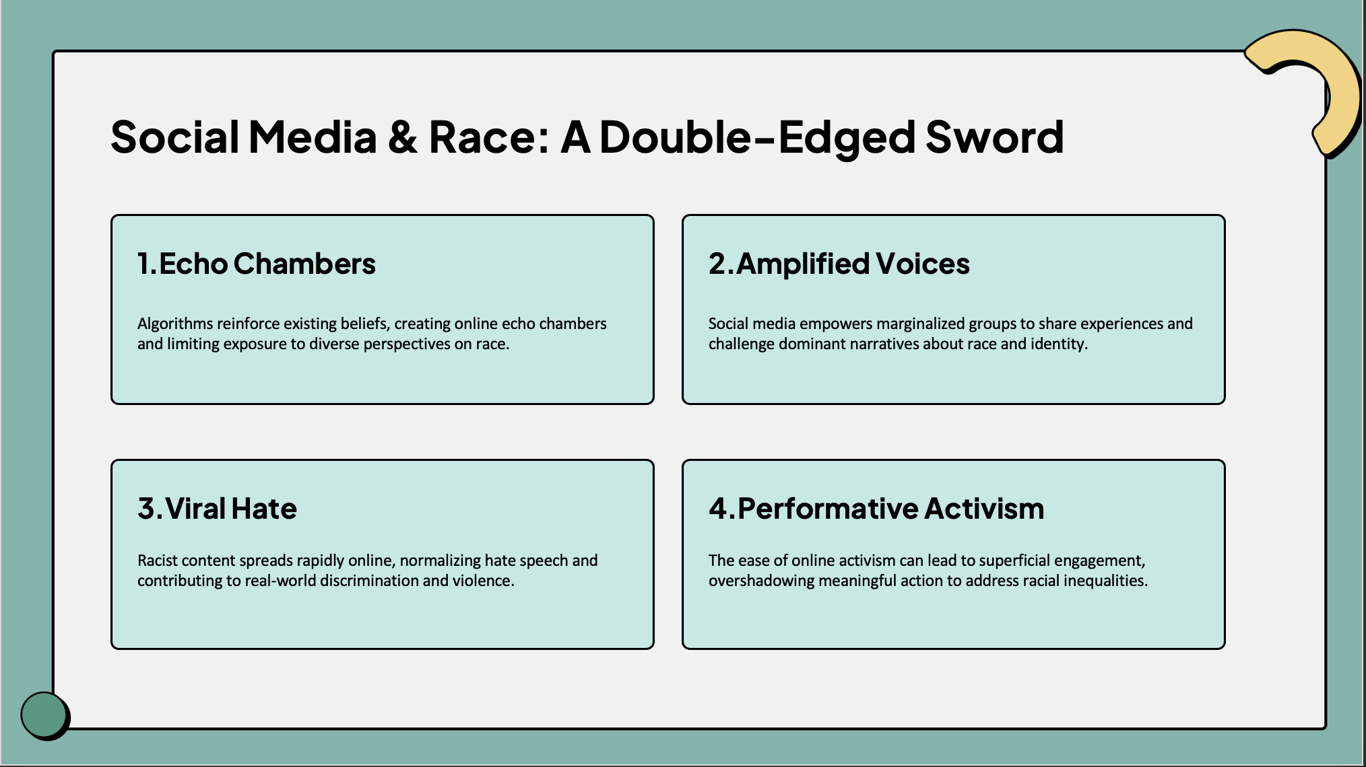 Social Media & Race: A Double-Edged Sword

1. Echo Chambers

Algorithms reinforce existing beliefs, creating online echo chambers and limiting exposure to diverse perspectives on race.

2. Amplified Voices

Social media empowers marginalized groups to share experiences and challenge dominant narratives about race and identity.

3. Viral Hate

Racist content spreads rapidly online, normalizing hate speech and contributing to real-world discrimination and violence.

4. Performative Activism

The ease of online activism can lead to superficial engagement, overshadowing meaningful action to address racial inequalities.